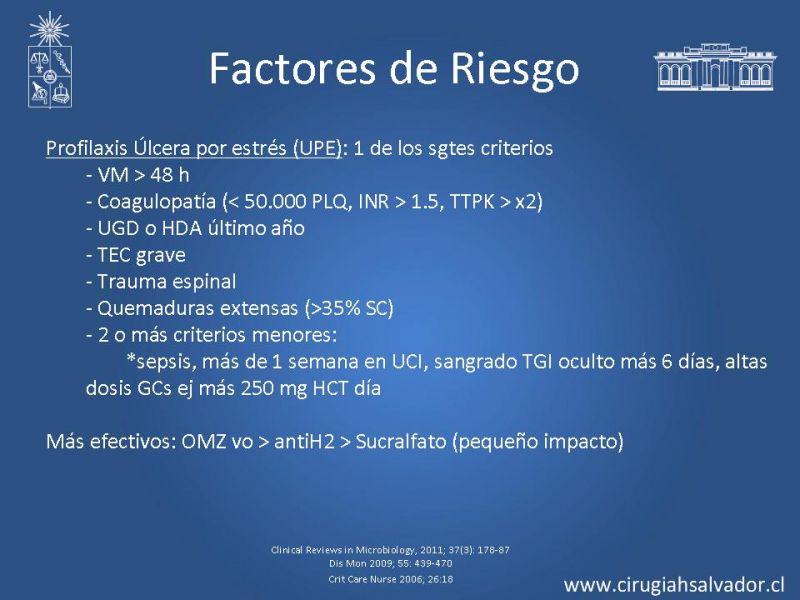 Factores de Riesgo

Profilaxis Úlcera por estrés (UPE): 1 de los sgtes criterios
- VM > 48 h
- Coagulopatía (< 50.000 PLQ, INR > 1.5, TTPK > x2)
- UGD o HDA último año
- TEC grave
- Trauma espinal
- Quemaduras extensas (>35% SC)
- 2 o más criterios menores:
*sepsis, más de 1 semana en UCI, sangrado TGI oculto más 6 días, altas dosis GCs ej más 250 mg HCT día

Más efectivos: OMZ vo > antiH2 > Sucralfato (pequeño impacto)

Clinical Reviews in Microbiology, 2011; 37(3): 178-87
Dis Mon 2009; 55: 439-470
Crit Care Nurse 2006; 26:18

www.cirugiahsalvador.cl